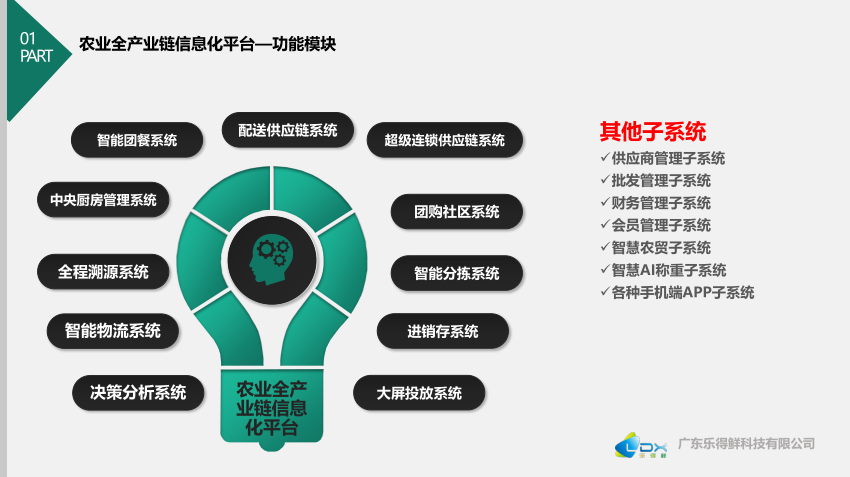 01
PART

农业全产业链信息化平台—功能模块

智能团餐系统
配送供应链系统
超级连锁供应链系统
中央厨房管理系统
团购社区系统
全程溯源系统
智能分拣系统
智能物流系统
进销存系统
决策分析系统
大屏投放系统

农业全产业链信息化平台

其他子系统
✓供应商管理子系统
✓批发管理子系统
✓财务管理子系统
✓会员管理子系统
✓智慧农贸子系统
✓智慧AI称重子系统
✓各种手机端APP子系统

LDX 乐得鲜
广东乐得鲜科技有限公司